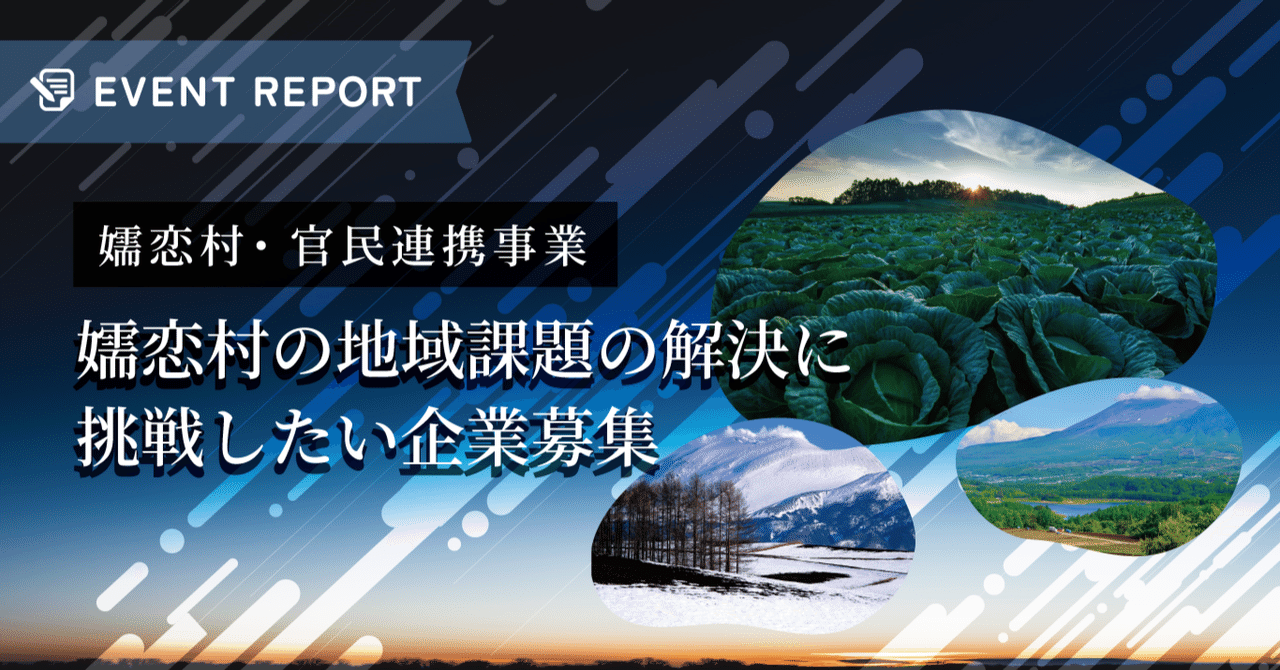 EVENT REPORT

嬬恋村・官民連携事業

嬬恋村の地域課題の解決に挑戦したい企業募集